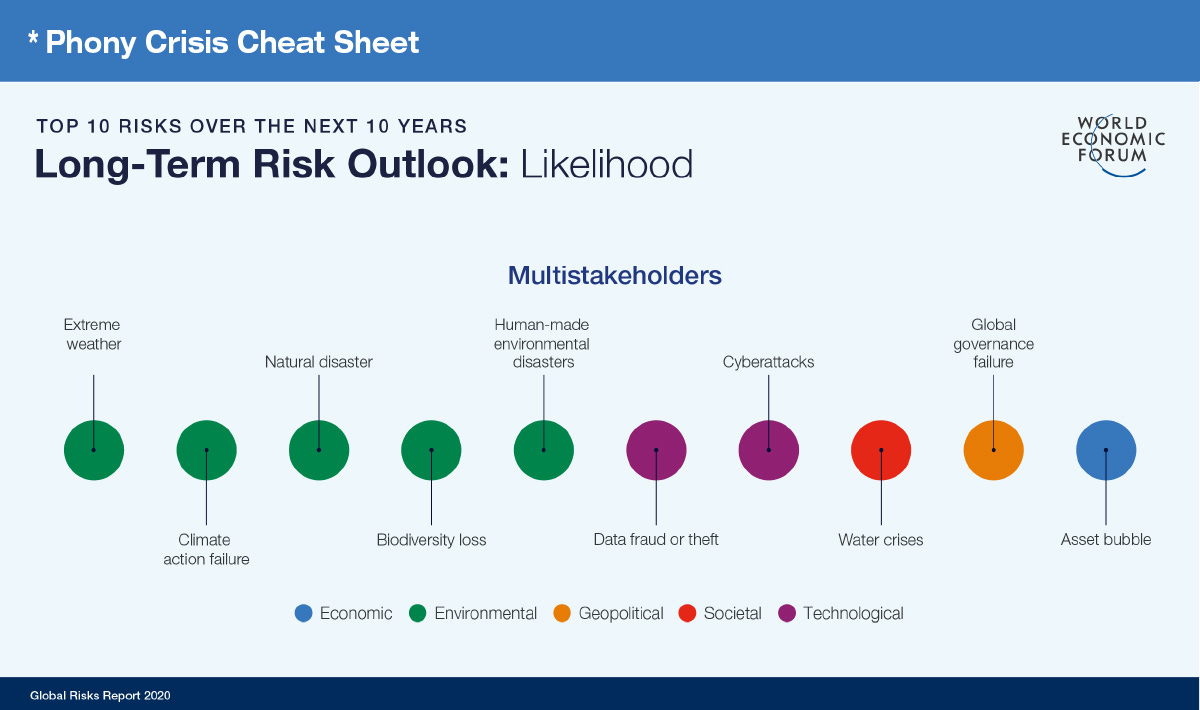 * Phony Crisis Cheat Sheet

TOP 10 RISKS OVER THE NEXT 10 YEARS

Long-Term Risk Outlook: Likelihood

WORLD ECONOMIC FORUM

Multistakeholders

Extreme weather

Climate action failure

Natural disaster

Biodiversity loss

Human-made environmental disasters

Data fraud or theft

Cyberattacks

Water crises

Global governance failure

Asset bubble

Economic Environmental Geopolitical Societal Technological

Global Risks Report 2020